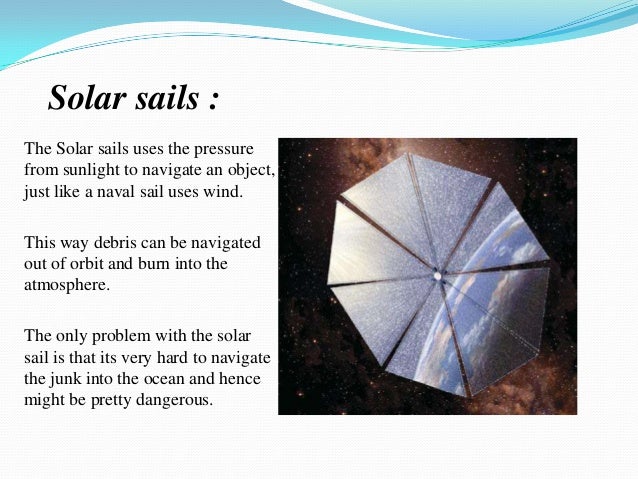 Solar sails :

The Solar sails uses the pressure from sunlight to navigate an object, just like a naval sail uses wind.

This way debris can be navigated out of orbit and burn into the atmosphere.

The only problem with the solar sail is that its very hard to navigate the junk into the ocean and hence might be pretty dangerous.